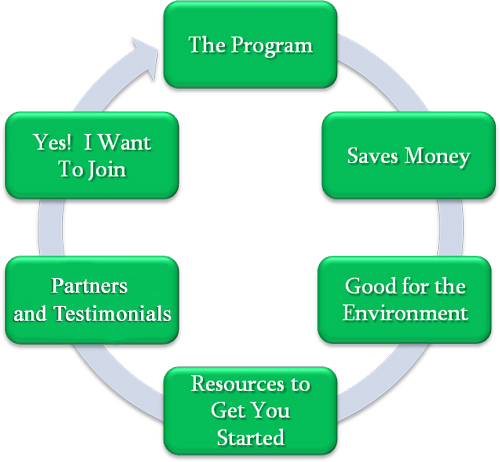 The Program

Saves Money

Good for the Environment

Resources to Get You Started

Partners and Testimonials

Yes! I Want To Join